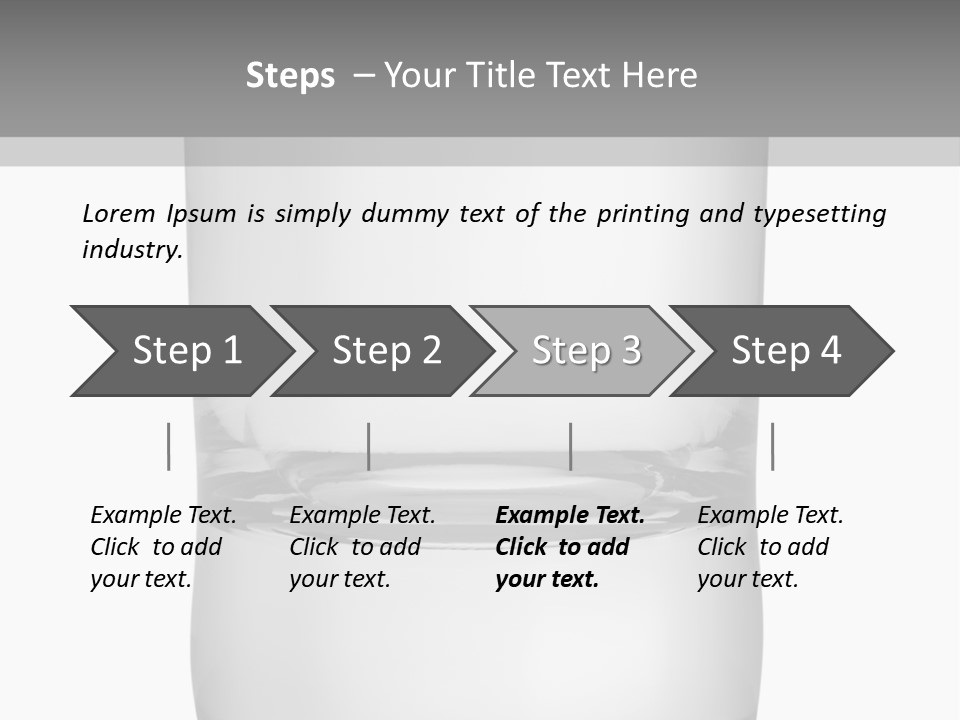 Steps – Your Title Text Here

Lorem Ipsum is simply dummy text of the printing and typesetting industry.

Step 1

Step 2

Step 3

Step 4

Example Text. Click to add your text.

Example Text. Click to add your text.

Example Text. Click to add your text.

Example Text. Click to add your text.